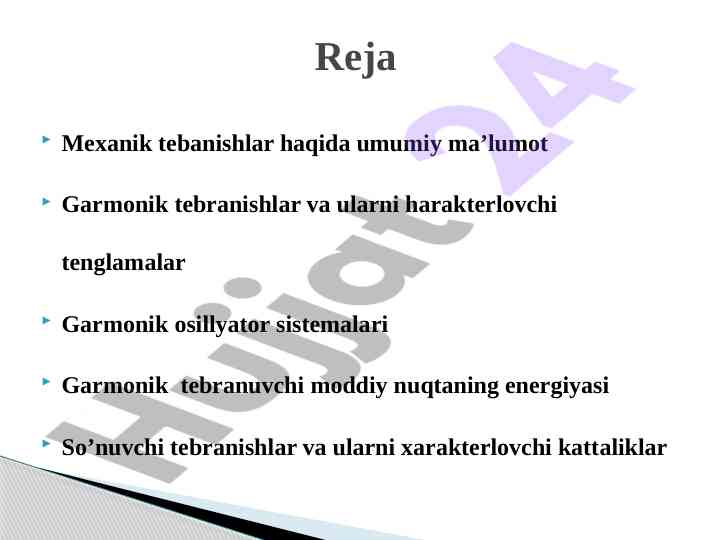 Reja

Mexanik tebanishlar haqida umumiy ma’lumot

Garmonik tebranishlar va ularni harakterlovchi tenglamalar

Garmonik osillyator sistemalari

Garmonik  tebranuvchi moddiy nuqtaning energiyasi

So’nuvchi tebranishlar va ularni xarakterlovchi kattaliklar

Hujjat 24